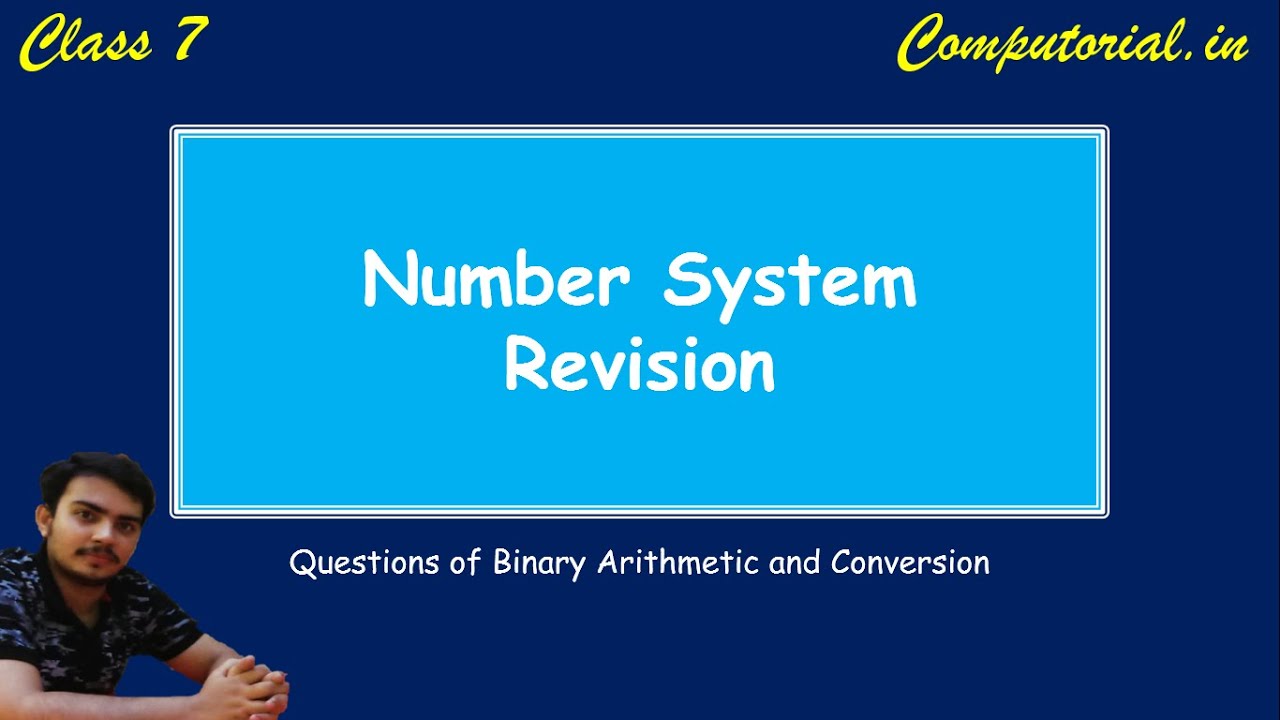 Class 7

Computorial.in

Number System
Revision

Questions of Binary Arithmetic and Conversion